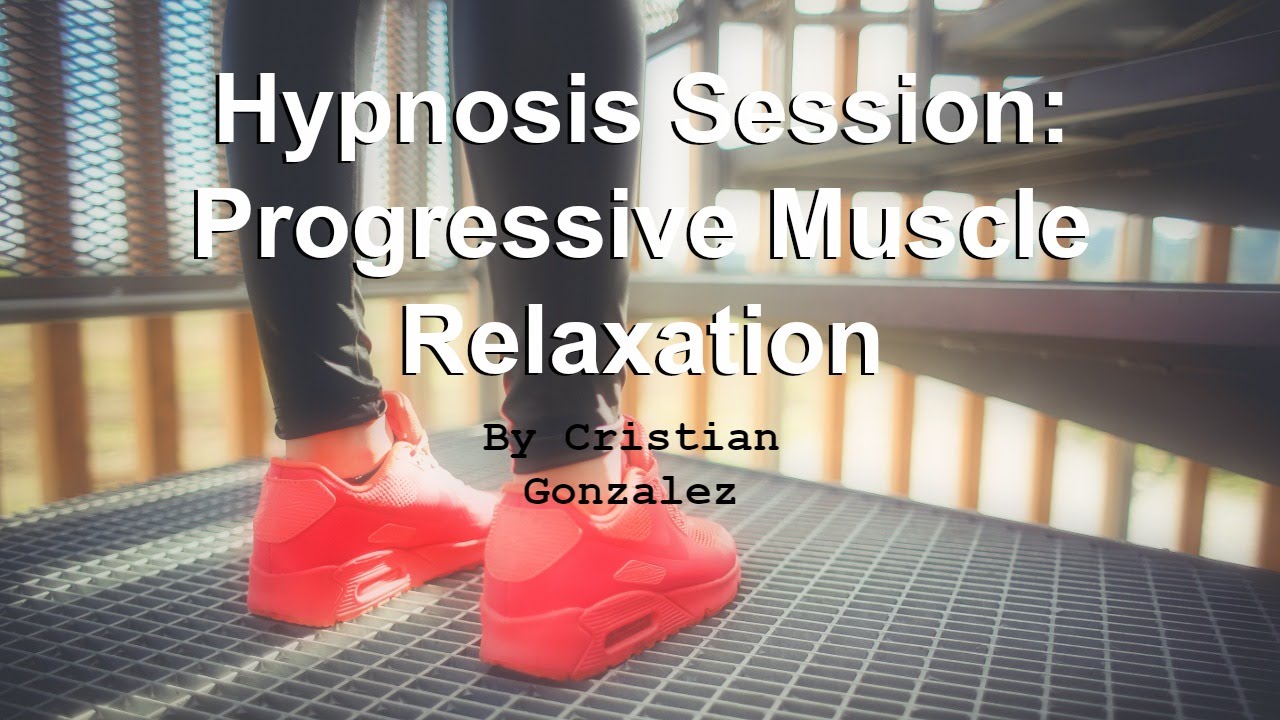 Hypnosis Session: Progressive Muscle Relaxation

By Cristian Gonzalez